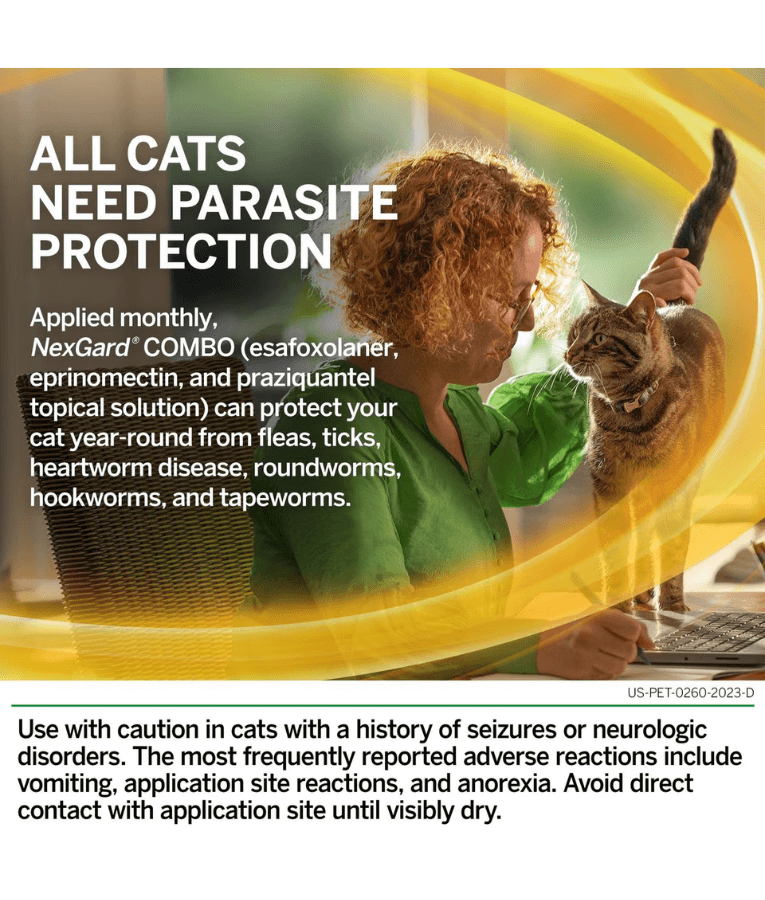 ALL CATS NEED PARASITE PROTECTION

Applied monthly, NexGard® COMBO (esafoxolaner, eprinomectin, and praziquantel topical solution) can protect your cat year-round from fleas, ticks, heartworm disease, roundworms, hookworms, and tapeworms.

US-PET-0260-2023-D

Use with caution in cats with a history of seizures or neurologic disorders. The most frequently reported adverse reactions include vomiting, application site reactions, and anorexia. Avoid direct contact with application site until visibly dry.